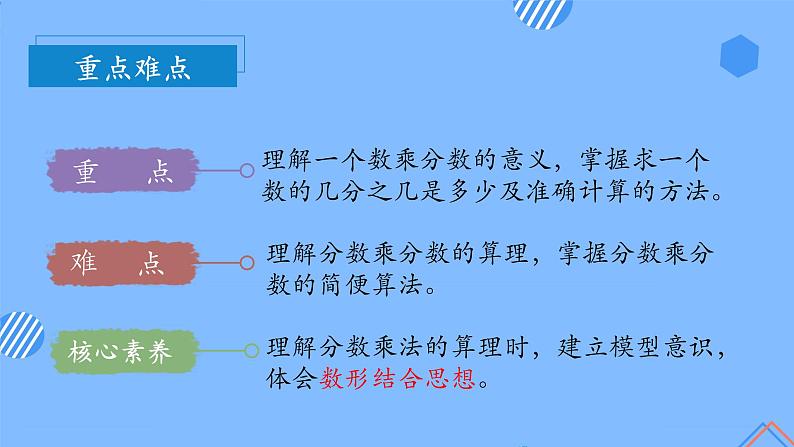 重点难点

重　点

理解一个数乘分数的意义，掌握求一个数的几分之几是多少及准确计算的方法。

难　点

理解分数乘分数的算理，掌握分数乘分数的简便算法。

核心素养

理解分数乘法的算理时，建立模型意识，体会数形结合思想。